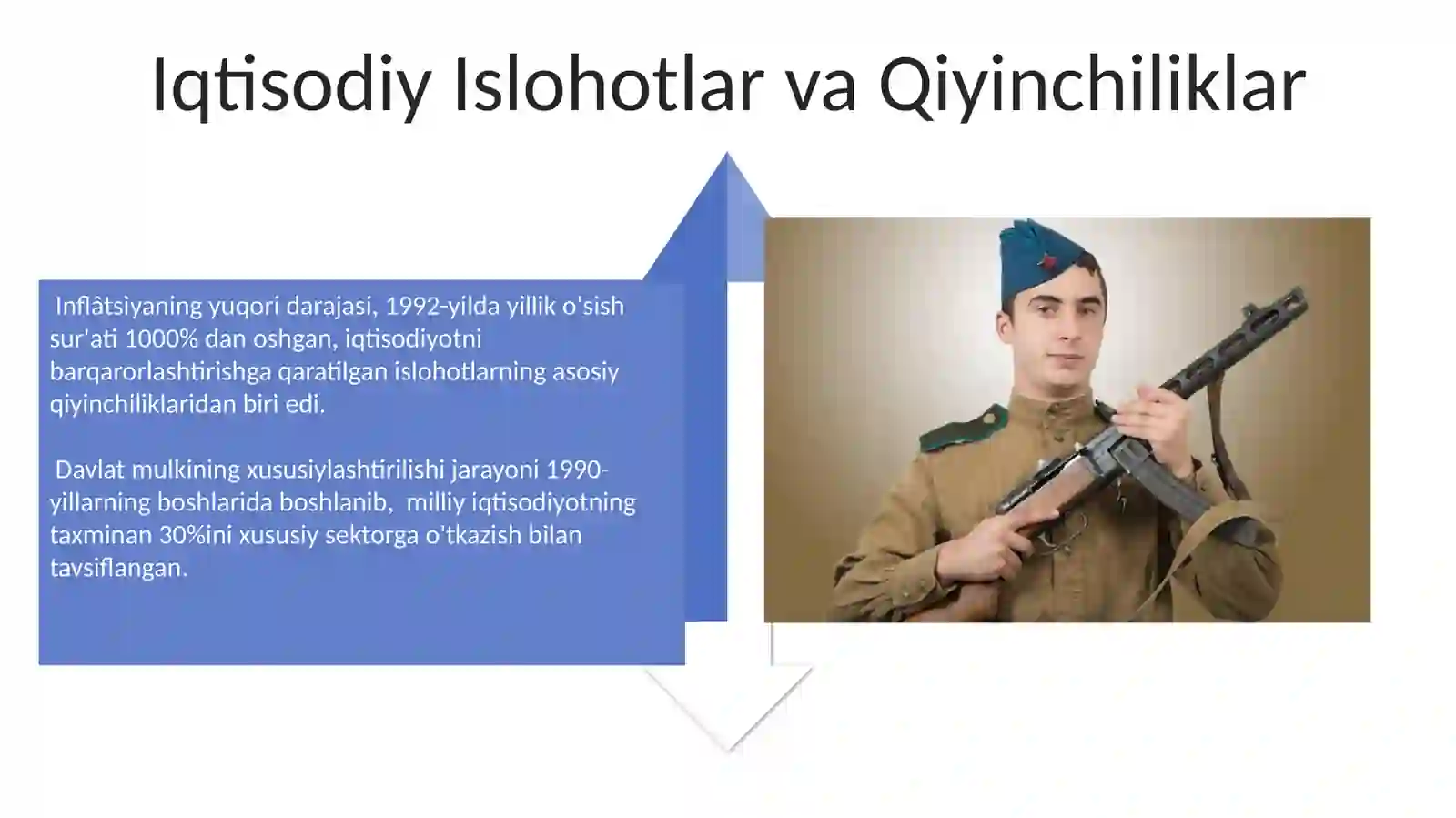 Iqtisodiy Islohotlar va Qiyinchiliklar

Inflâtsiyaning yuqori darajasi, 1992-yilda yillik o'sish sur'ati 1000% dan oshgan, iqtisodiyotni barqarorlashtirishga qaratilgan islohotlarning asosiy qiyinchiliklaridan biri edi.

Davlat mulkining xususiylashtirilishi jarayoni 1990-yillarning boshlarida boshlanib, milliy iqtisodiyotning taxminan 30%ini xususiy sektorga o'tkazish bilan tavsiflangan.